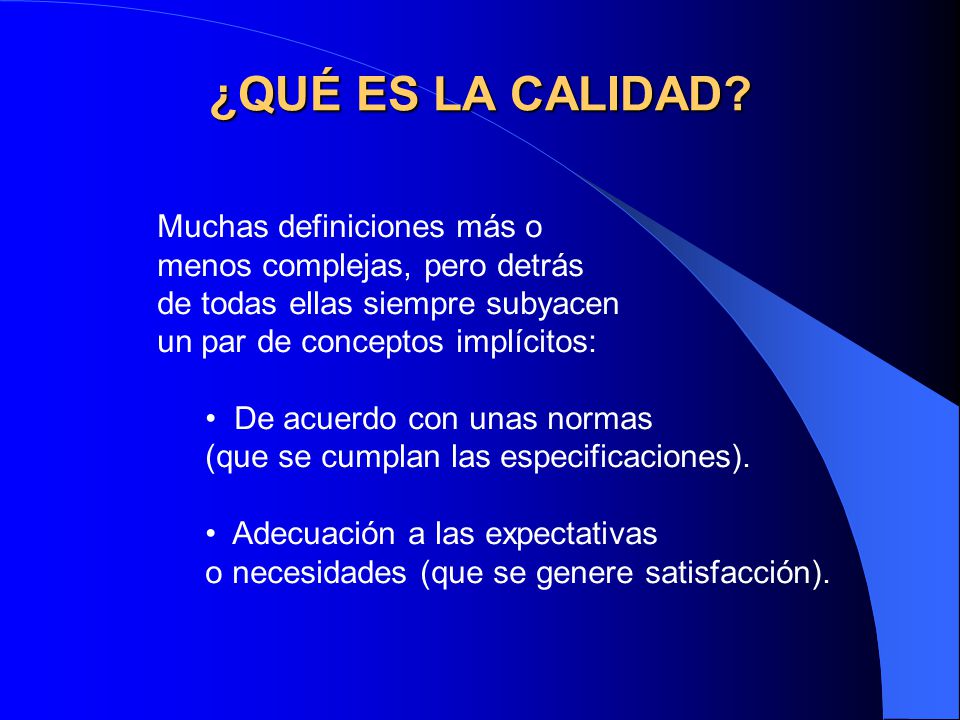 ¿QUÉ ES LA CALIDAD?

Muchas definiciones más o menos complejas, pero detrás de todas ellas siempre subyacen un par de conceptos implícitos:

• De acuerdo con unas normas (que se cumplan las especificaciones).

• Adecuación a las expectativas o necesidades (que se genere satisfacción).